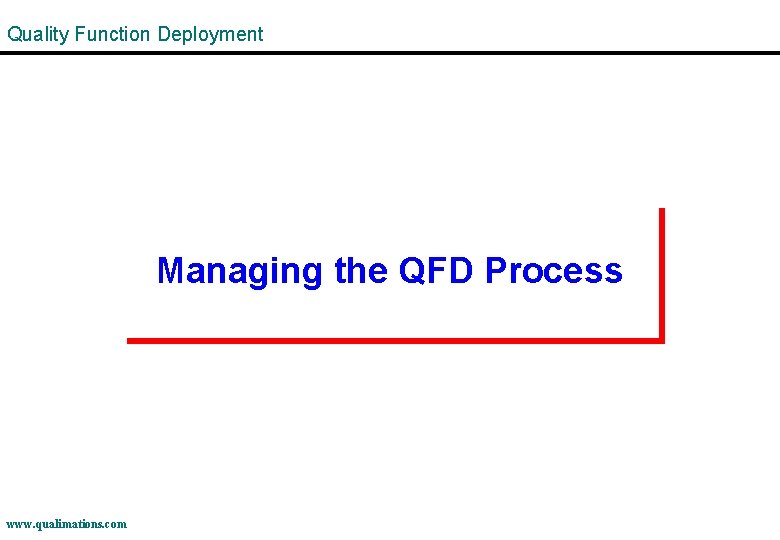 Quality Function Deployment

Managing the QFD Process

www.qualimations.com